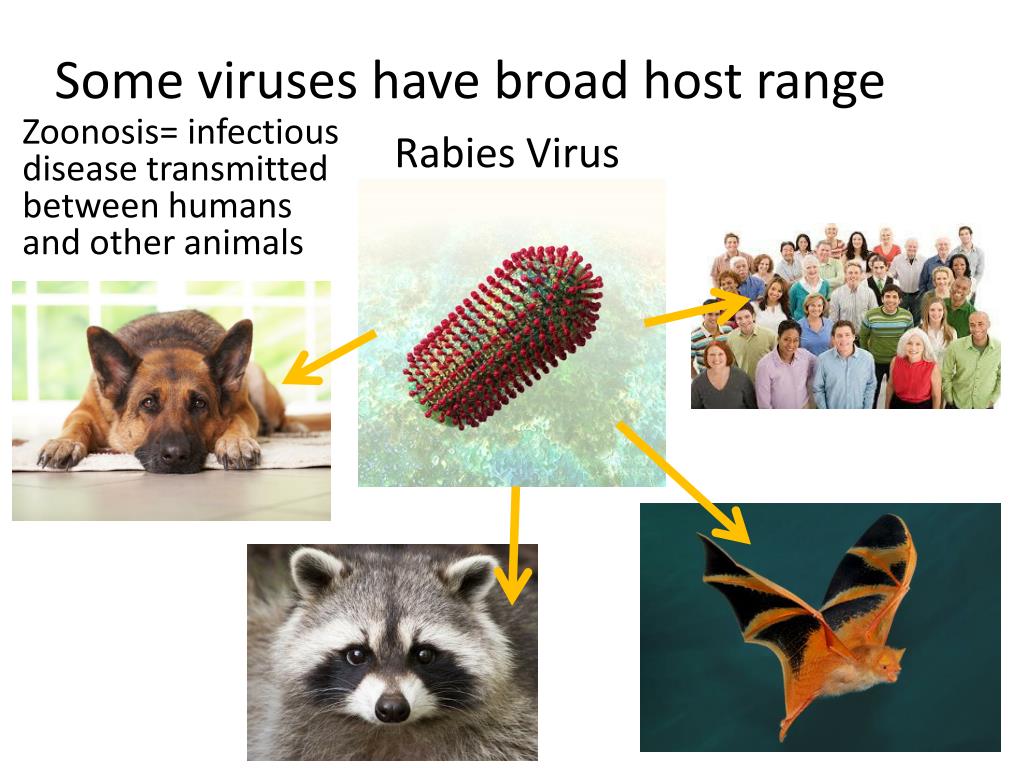 Some viruses have broad host range

Zoonosis= infectious disease transmitted between humans and other animals

Rabies Virus